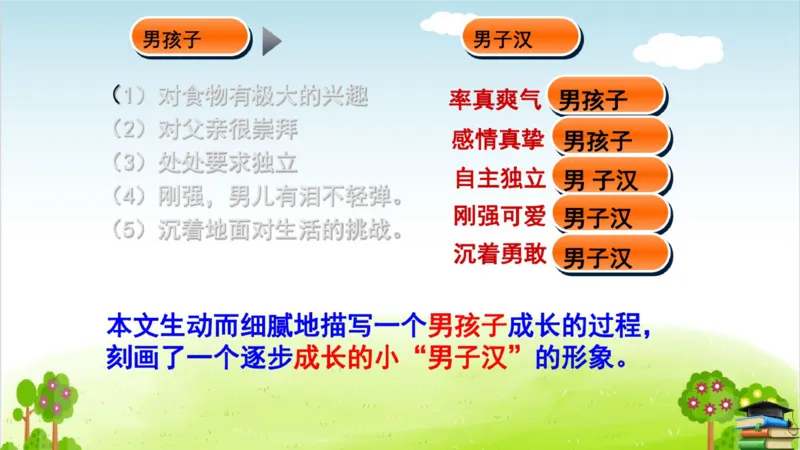 男孩子

男子汉

（1）对食物有极大的兴趣
（2）对父亲很崇拜
（3）处处要求独立
（4）刚强，男儿有泪不轻弹。
（5）沉着地面对生活的挑战。

率真爽气 男孩子
感情真挚 男孩子
自主独立 男 子汉
刚强可爱 男子汉
沉着勇敢 男子汉

本文生动而细腻地描写一个男孩子成长的过程，刻画了一个逐步成长的小“男子汉”的形象。